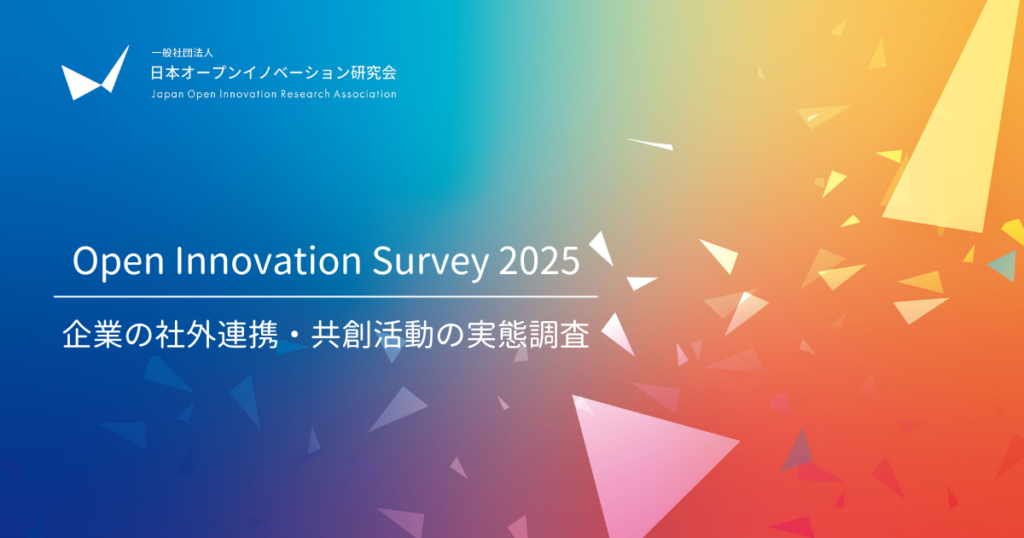 一般社団法人
日本オープンイノベーション研究会
Japan Open Innovation Research Association

Open Innovation Survey 2025

企業の社外連携・共創活動の実態調査